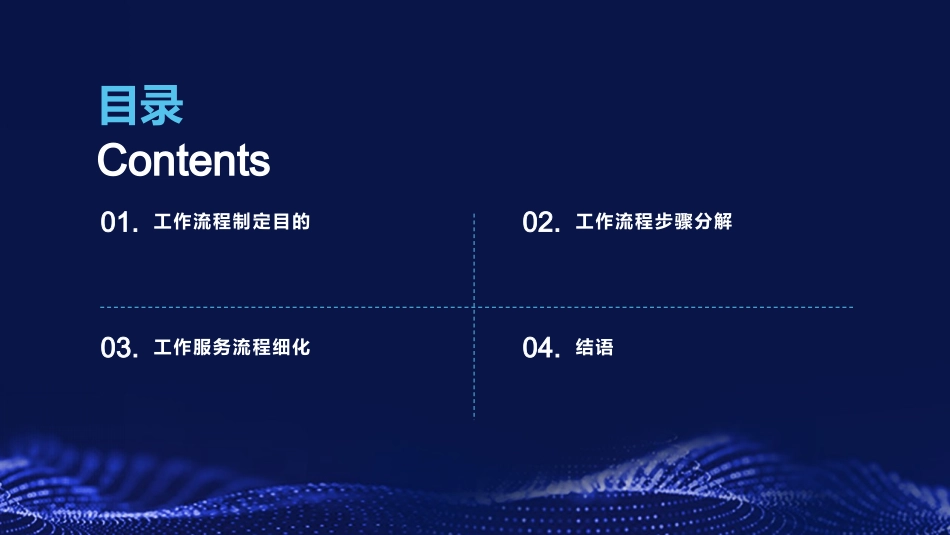 目录
Contents

01. 工作流程制定目的

02. 工作流程步骤分解

03. 工作服务流程细化

04. 结语